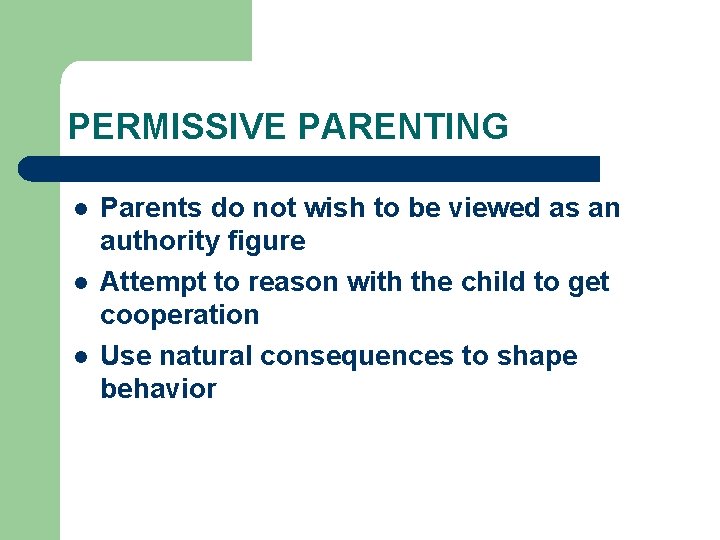 PERMISSIVE PARENTING

- Parents do not wish to be viewed as an authority figure
- Attempt to reason with the child to get cooperation
- Use natural consequences to shape behavior